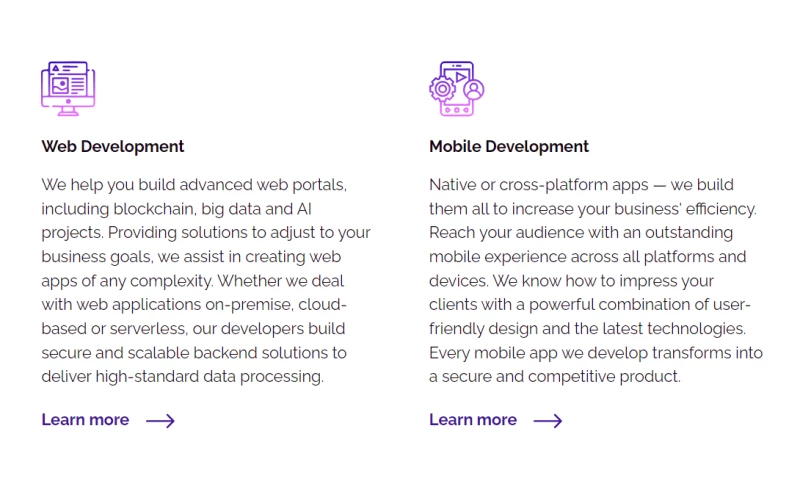 Web Development

We help you build advanced web portals, including blockchain, big data and AI projects. Providing solutions to adjust to your business goals, we assist in creating web apps of any complexity. Whether we deal with web applications on-premise, cloud-based or serverless, our developers build secure and scalable backend solutions to deliver high-standard data processing.

Learn more ⟶

Mobile Development

Native or cross-platform apps — we build them all to increase your business' efficiency. Reach your audience with an outstanding mobile experience across all platforms and devices. We know how to impress your clients with a powerful combination of user-friendly design and the latest technologies. Every mobile app we develop transforms into a secure and competitive product.

Learn more ⟶